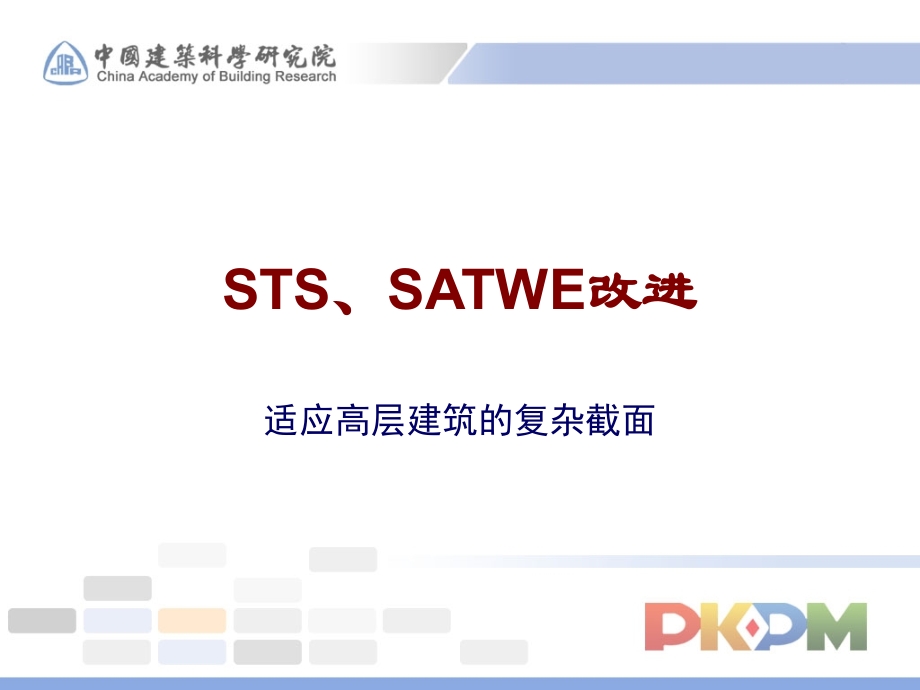 中國建築科學研究院
China Academy of Building Research

STS、SATWE改进

适应高层建筑的复杂截面

PKPM